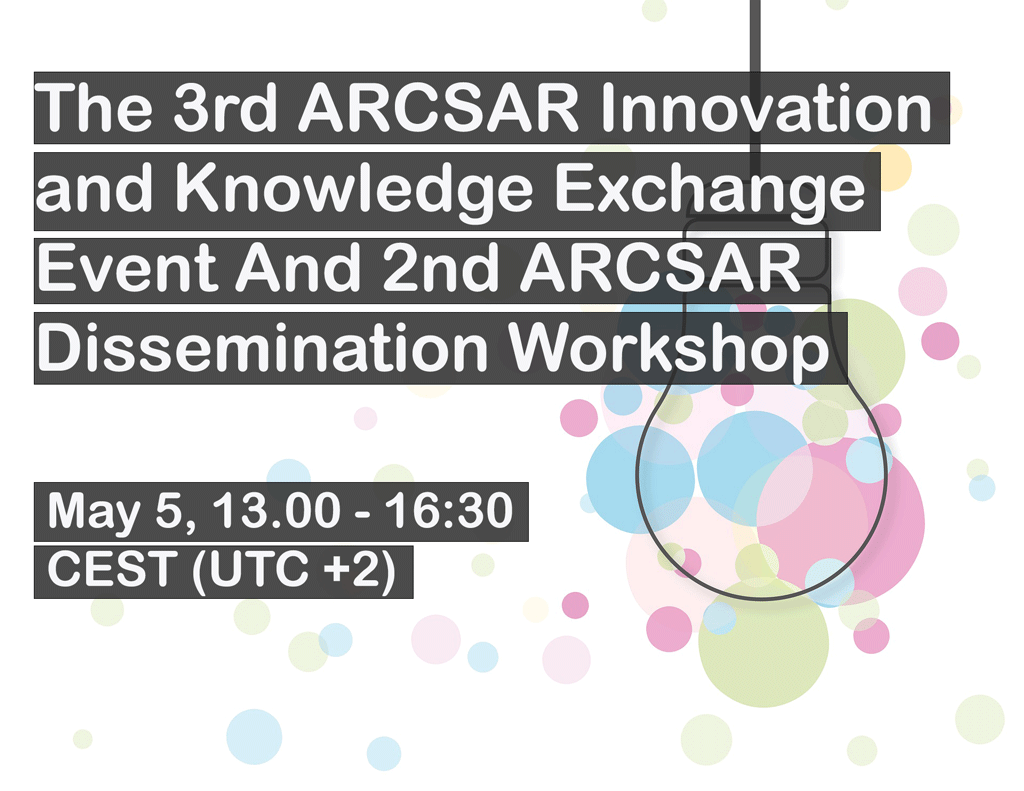 The 3rd ARCSAR Innovation and Knowledge Exchange Event And 2nd ARCSAR Dissemination Workshop

May 5, 13.00 - 16:30
CEST (UTC +2)